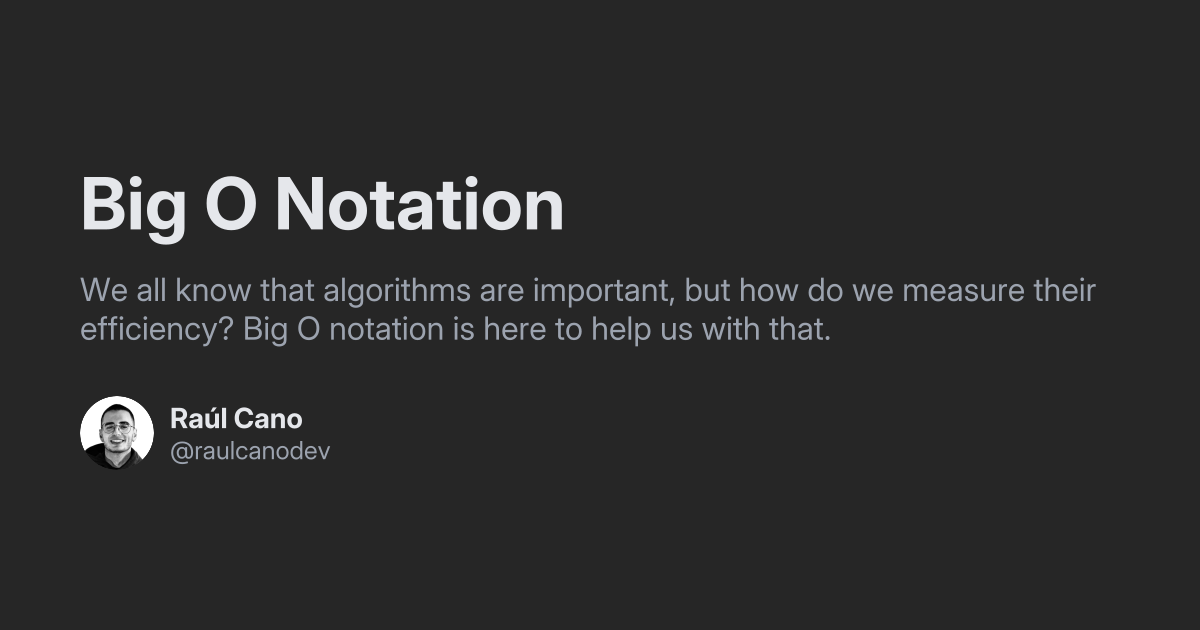 Big O Notation

We all know that algorithms are important, but how do we measure their efficiency? Big O notation is here to help us with that.

Raúl Cano
@raulcanodev